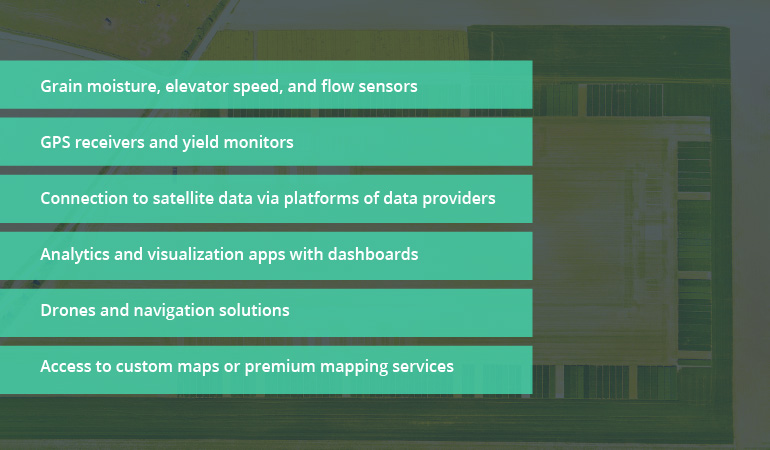 Grain moisture, elevator speed, and flow sensors

GPS receivers and yield monitors

Connection to satellite data via platforms of data providers

Analytics and visualization apps with dashboards

Drones and navigation solutions

Access to custom maps or premium mapping services